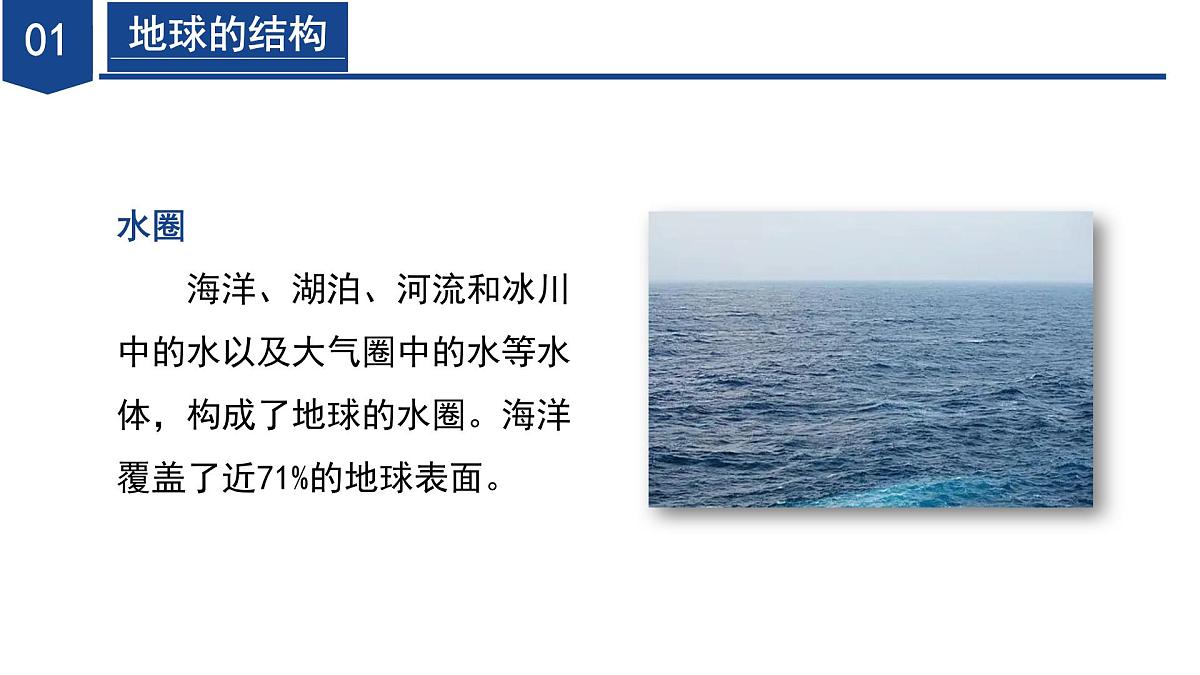 01

地球的结构

水圈

海洋、湖泊、河流和冰川中的水以及大气圈中的水等水体，构成了地球的水圈。海洋覆盖了近71%的地球表面。